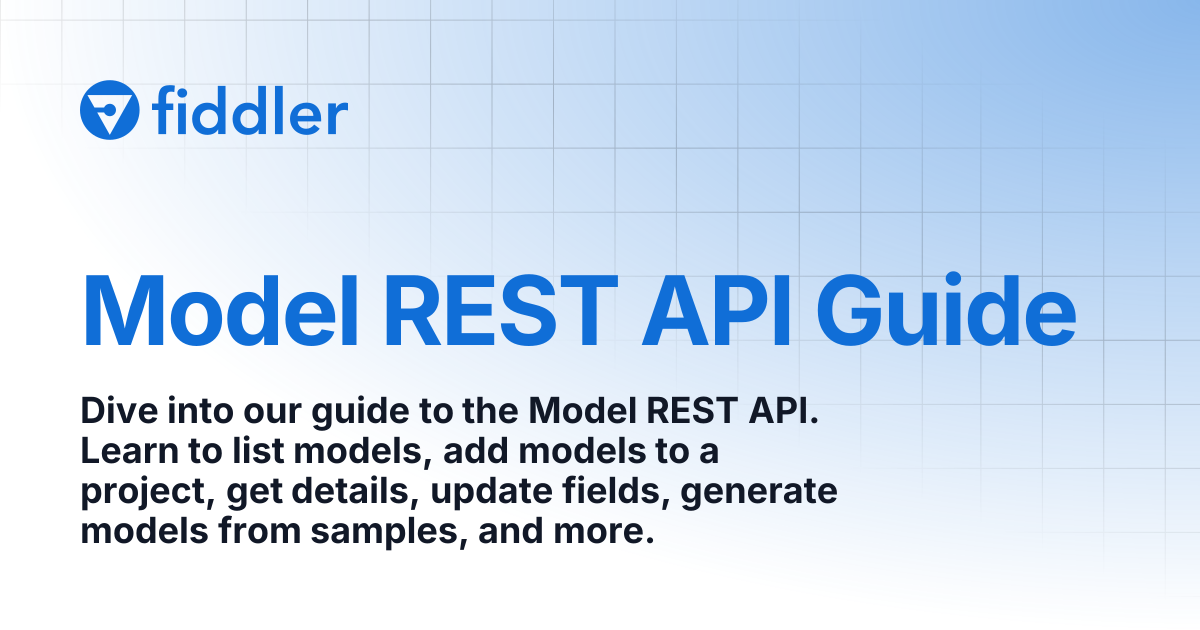 fiddler

Model REST API Guide

Dive into our guide to the Model REST API. Learn to list models, add models to a project, get details, update fields, generate models from samples, and more.